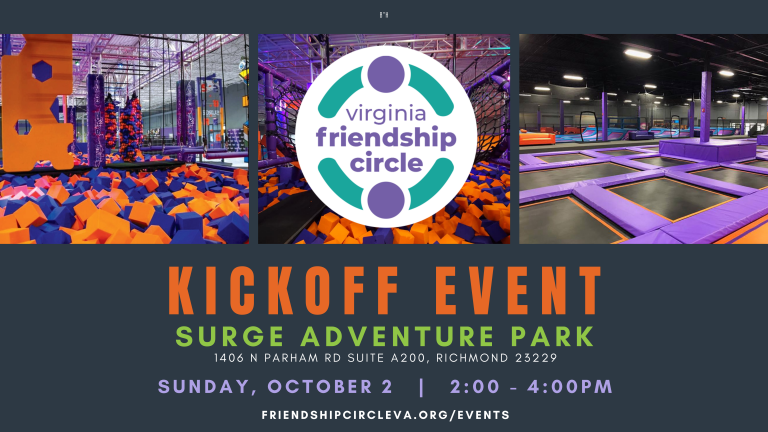 virginia friendship circle

KICKOFF EVENT

SURGE ADVENTURE PARK

1406 N PARHAM RD SUITE A200, RICHMOND 23229

SUNDAY, OCTOBER 2 | 2:00 - 4:00PM

FRIENDSHIPCIRCLEVA.ORG/EVENTS